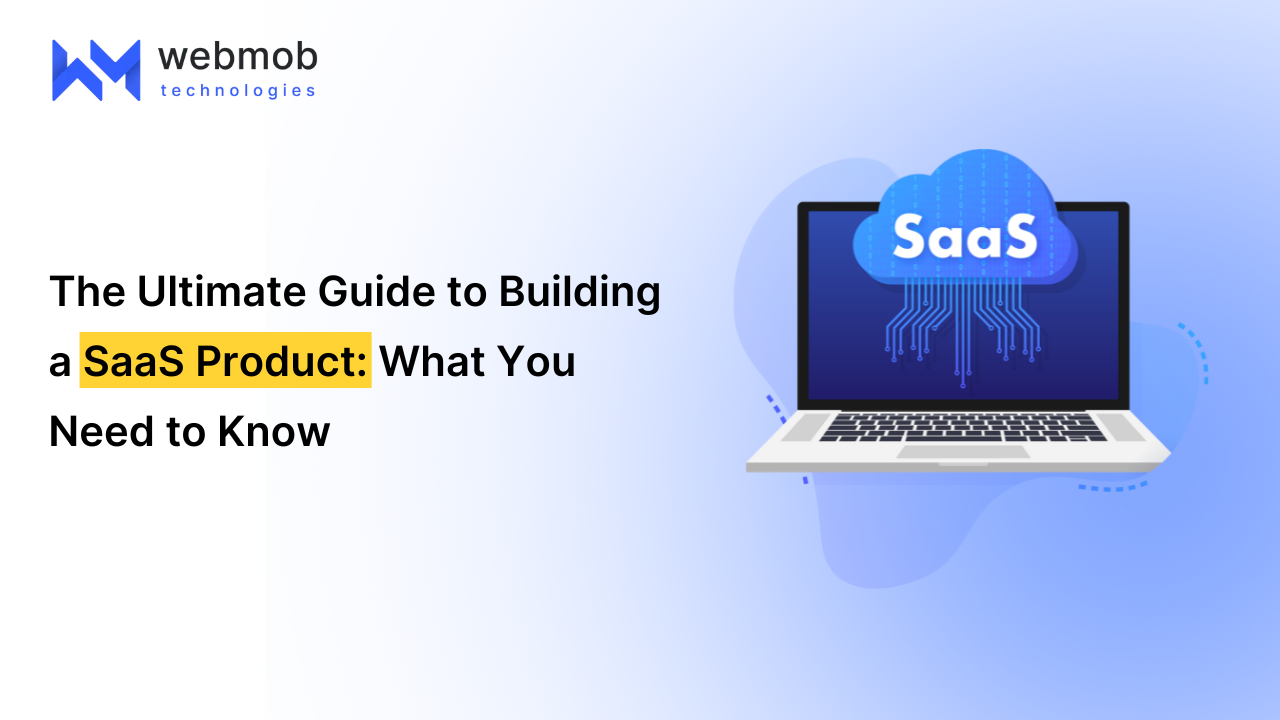 webmob
technologies

The Ultimate Guide to Building a SaaS Product: What You Need to Know

SaaS